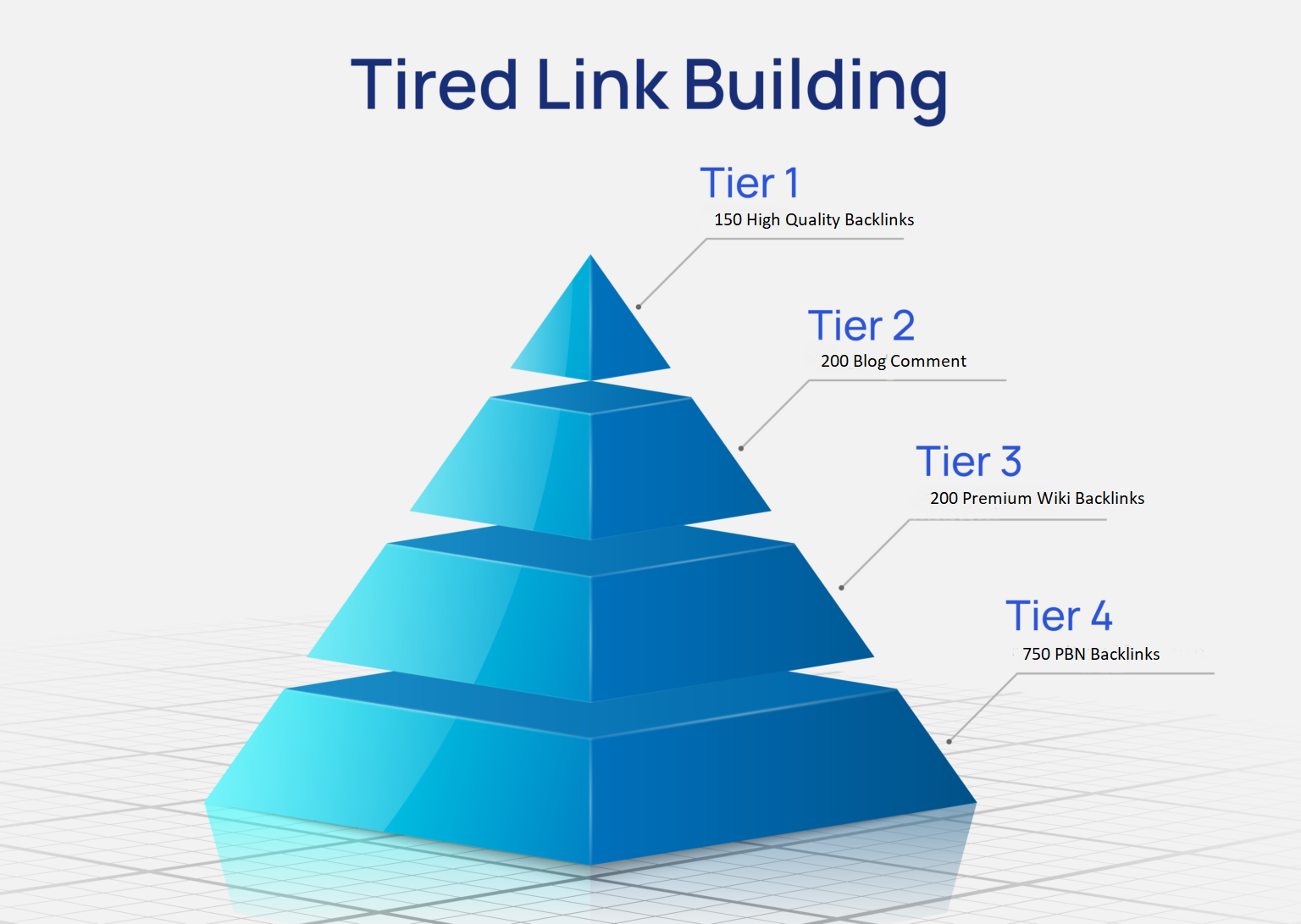 Tired Link Building

Tier 1
150 High Quality Backlinks

Tier 2
200 Blog Comment

Tier 3
200 Premium Wiki Backlinks

Tier 4
750 PBN Backlinks